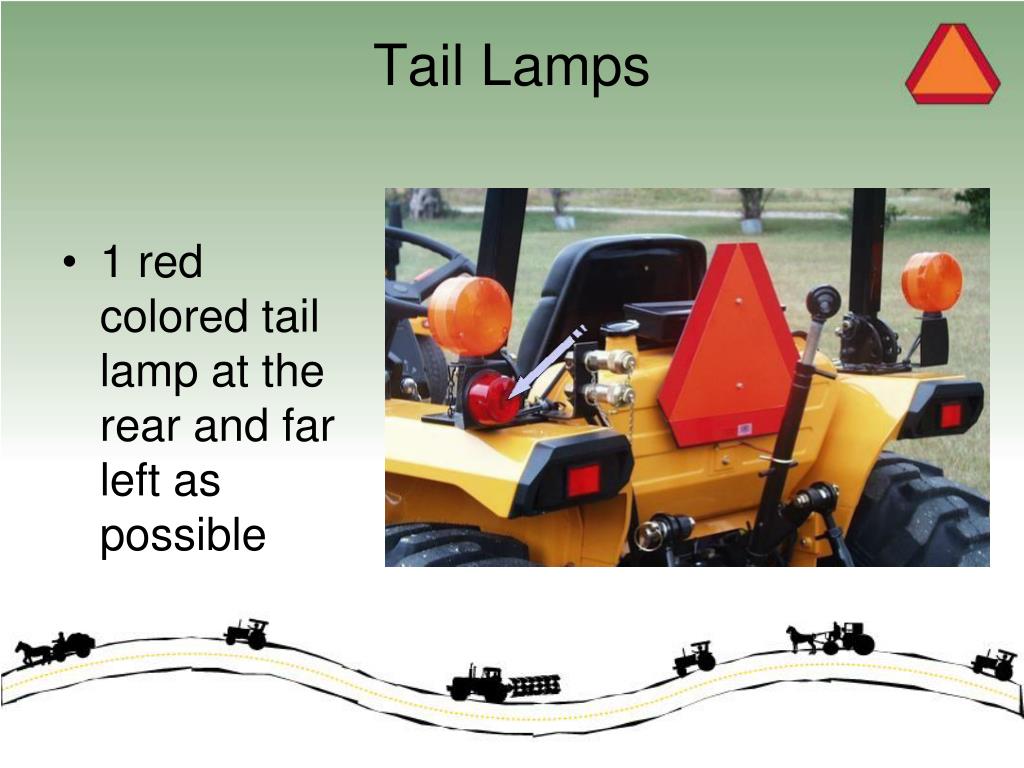 Tail Lamps

• 1 red colored tail lamp at the rear and far left as possible